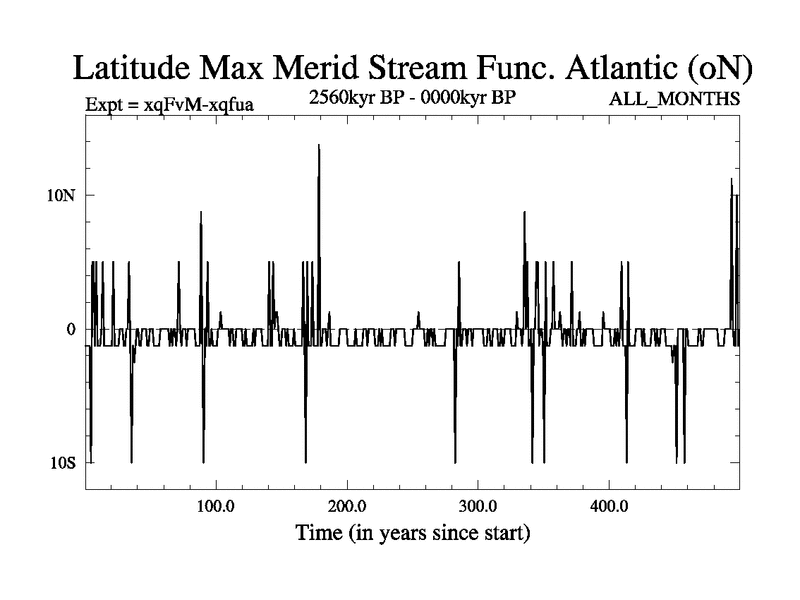 Latitude Max Merid Stream Func. Atlantic (oN)

Expt = xqFvM-xqfua

2560kyr BP - 0000kyr BP

ALL_MONTHS

10N

0

10S

100.0

200.0

300.0

400.0

Time (in years since start)